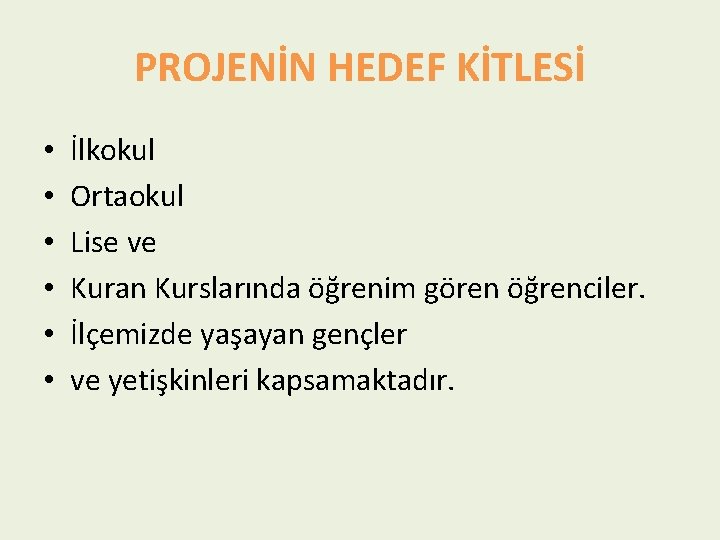 PROJENİN HEDEF KİTLESİ

• İlkokul
• Ortaokul
• Lise ve
• Kuran Kurslarında öğrenim gören öğrenciler.
• İlçemizde yaşayan gençler
• ve yetişkinleri kapsamaktadır.